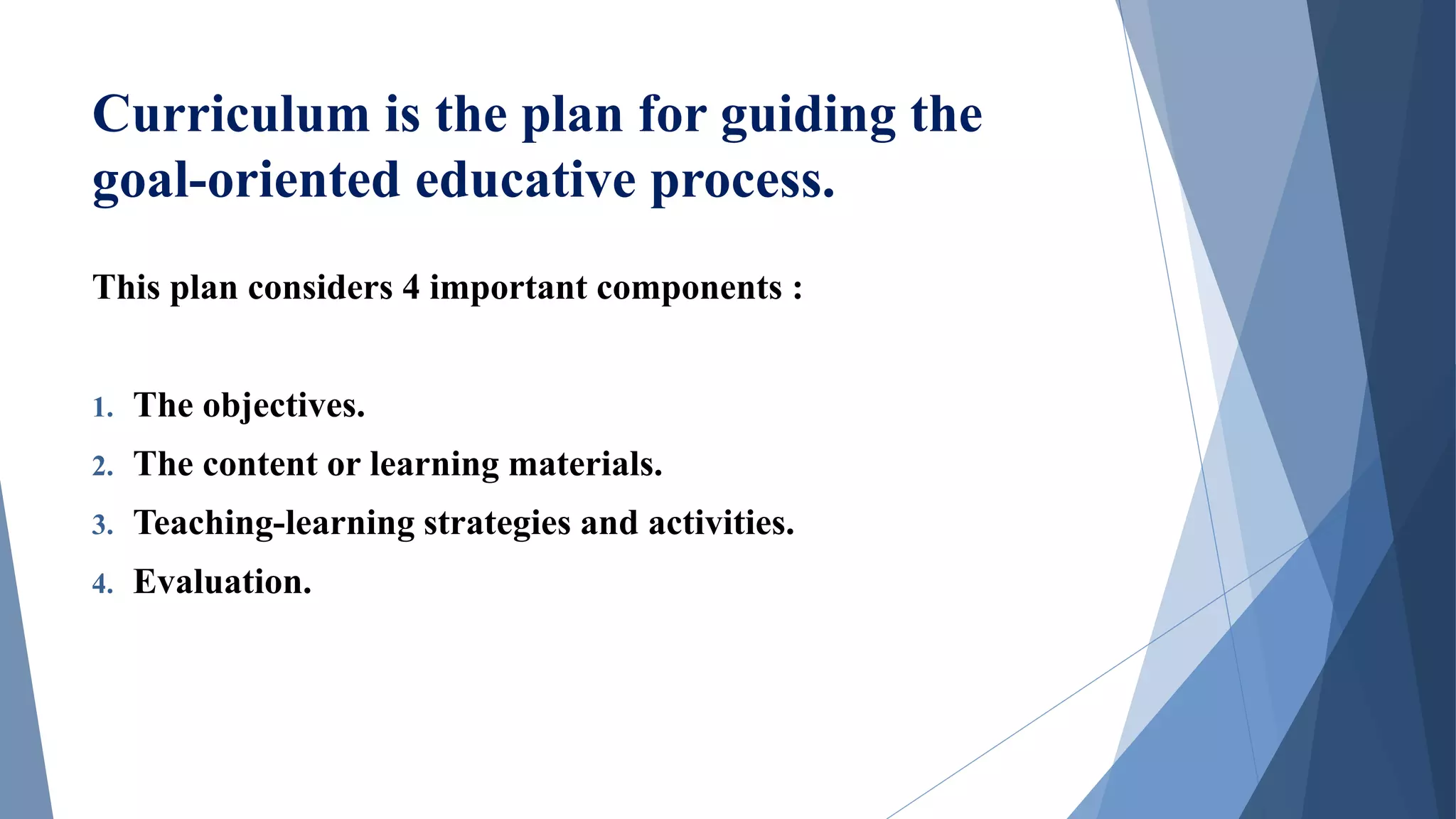 Curriculum is the plan for guiding the goal-oriented educative process.

This plan considers 4 important components :

1. The objectives.
2. The content or learning materials.
3. Teaching-learning strategies and activities.
4. Evaluation.